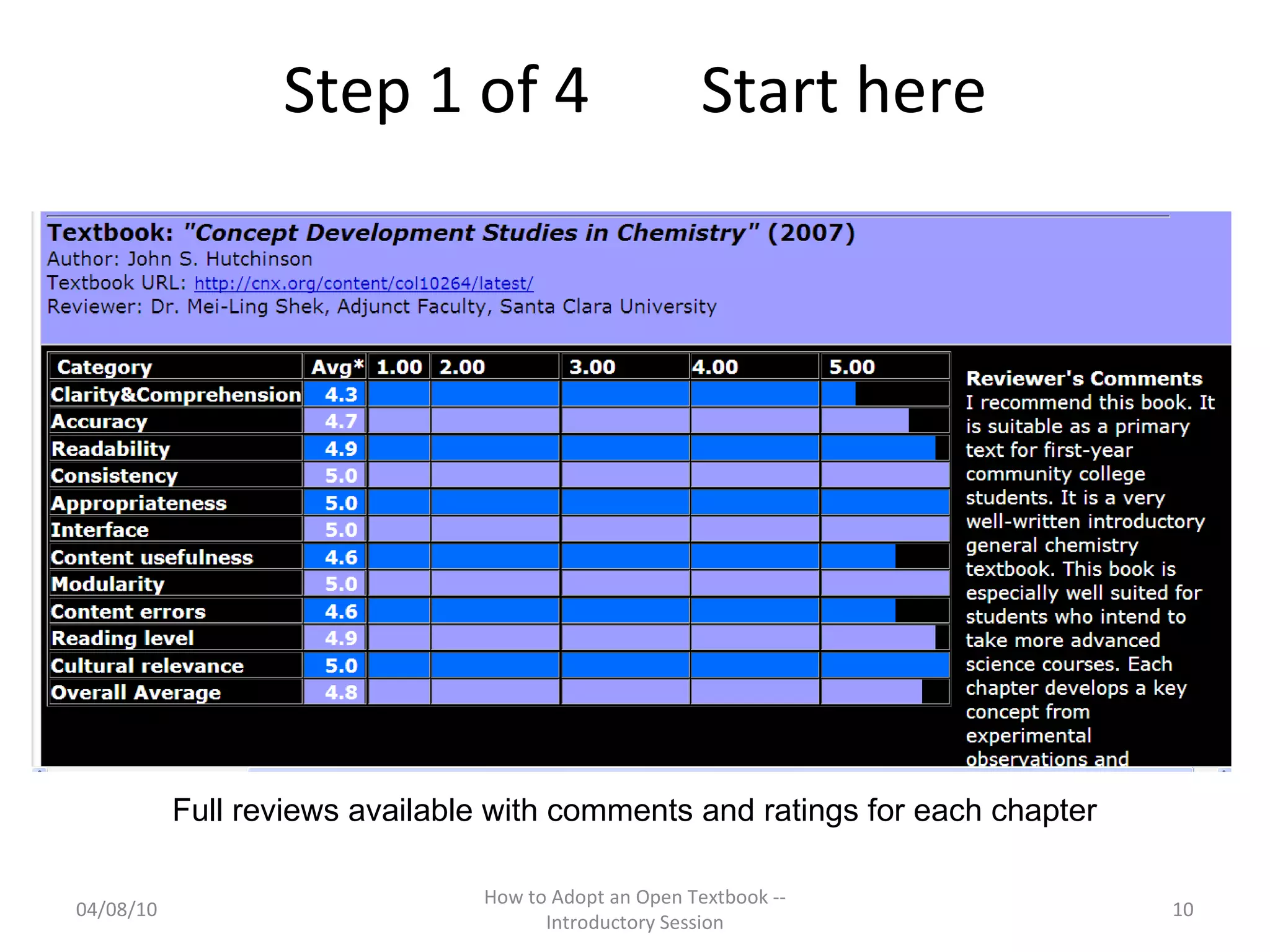 Step 1 of 4        Start here

Textbook: "Concept Development Studies in Chemistry" (2007)
Author: John S. Hutchinson
Textbook URL: http://cnx.org/content/col10264/latest/
Reviewer: Dr. Mei-Ling Shek, Adjunct Faculty, Santa Clara University

| Category | Avg* | 1.00 | 2.00 | 3.00 | 4.00 | 5.00 |
|---|---|---|---|---|---|---|
| Clarity&Comprehension | 4.3 | | | | | |
| Accuracy | 4.7 | | | | | |
| Readability | 4.9 | | | | | |
| Consistency | 5.0 | | | | | |
| Appropriateness | 5.0 | | | | | |
| Interface | 5.0 | | | | | |
| Content usefulness | 4.6 | | | | | |
| Modularity | 5.0 | | | | | |
| Content errors | 4.6 | | | | | |
| Reading level | 4.9 | | | | | |
| Cultural relevance | 5.0 | | | | | |
| Overall Average | 4.8 | | | | | |

Reviewer's Comments
I recommend this book. It is suitable as a primary text for first-year community college students. It is a very well-written introductory general chemistry textbook. This book is especially well suited for students who intend to take more advanced science courses. Each chapter develops a key concept from experimental observations and

Full reviews available with comments and ratings for each chapter

04/08/10

How to Adopt an Open Textbook -- Introductory Session

10